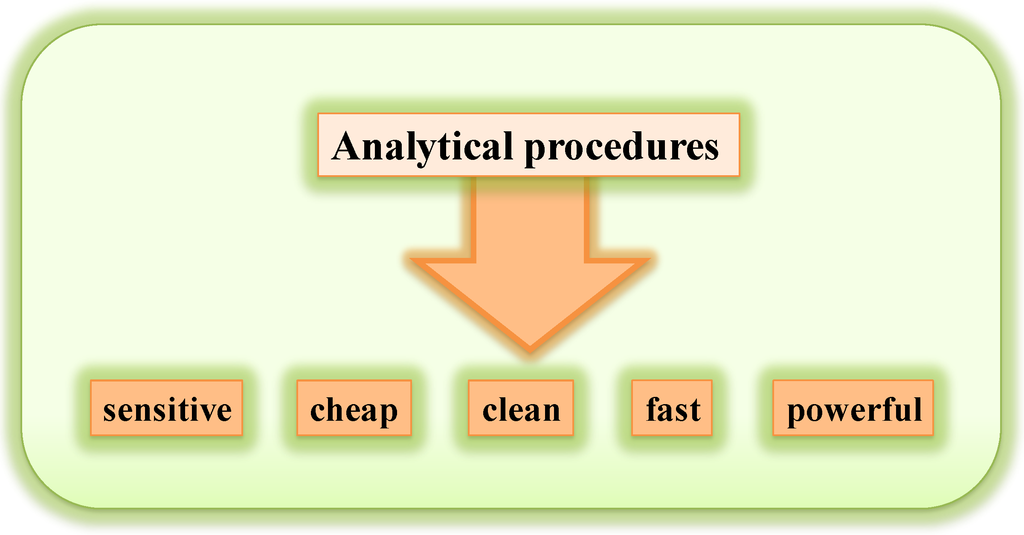 Analytical procedures

sensitive

cheap

clean

fast

powerful